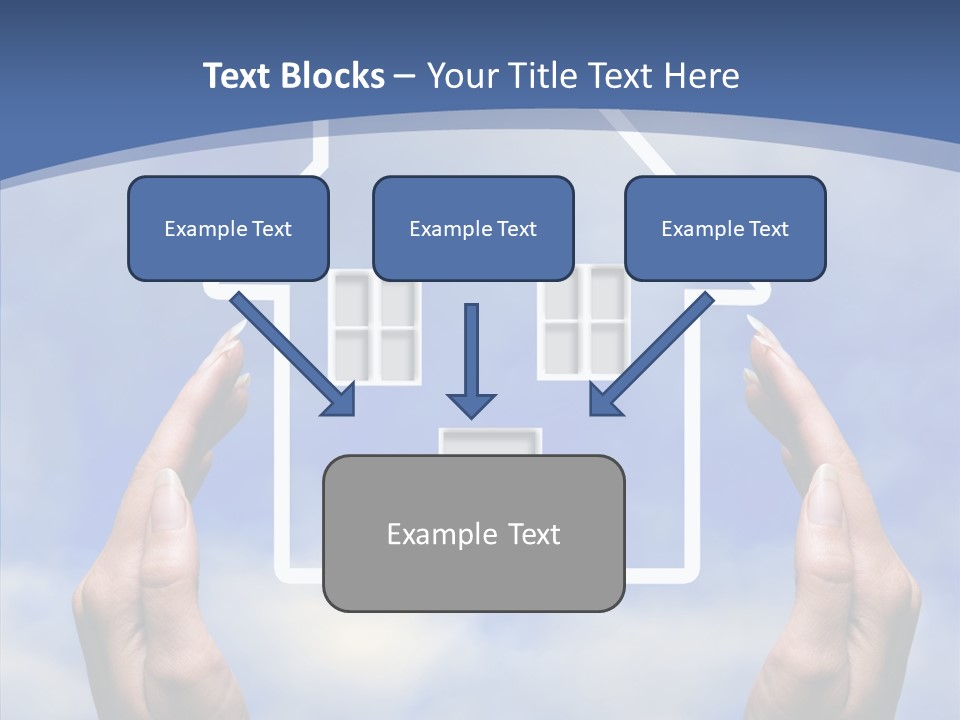 Text Blocks – Your Title Text Here

Example Text

Example Text

Example Text

Example Text